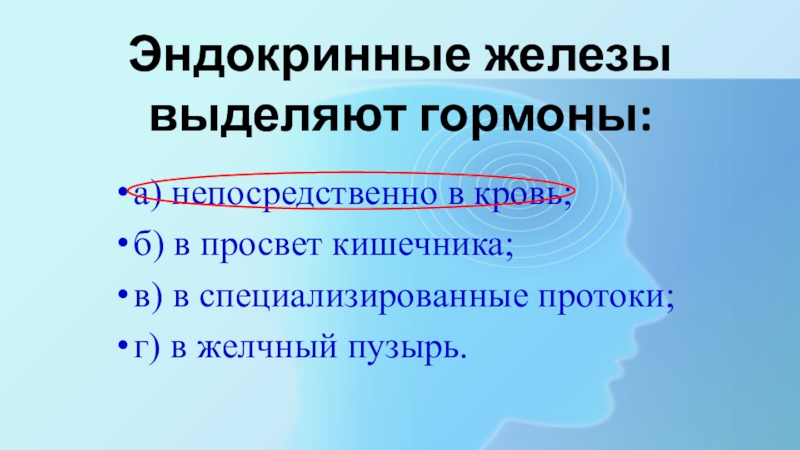 Эндокринные железы выделяют гормоны:

• а) непосредственно в кровь;
• б) в просвет кишечника;
• в) в специализированные протоки;
• г) в желчный пузырь.